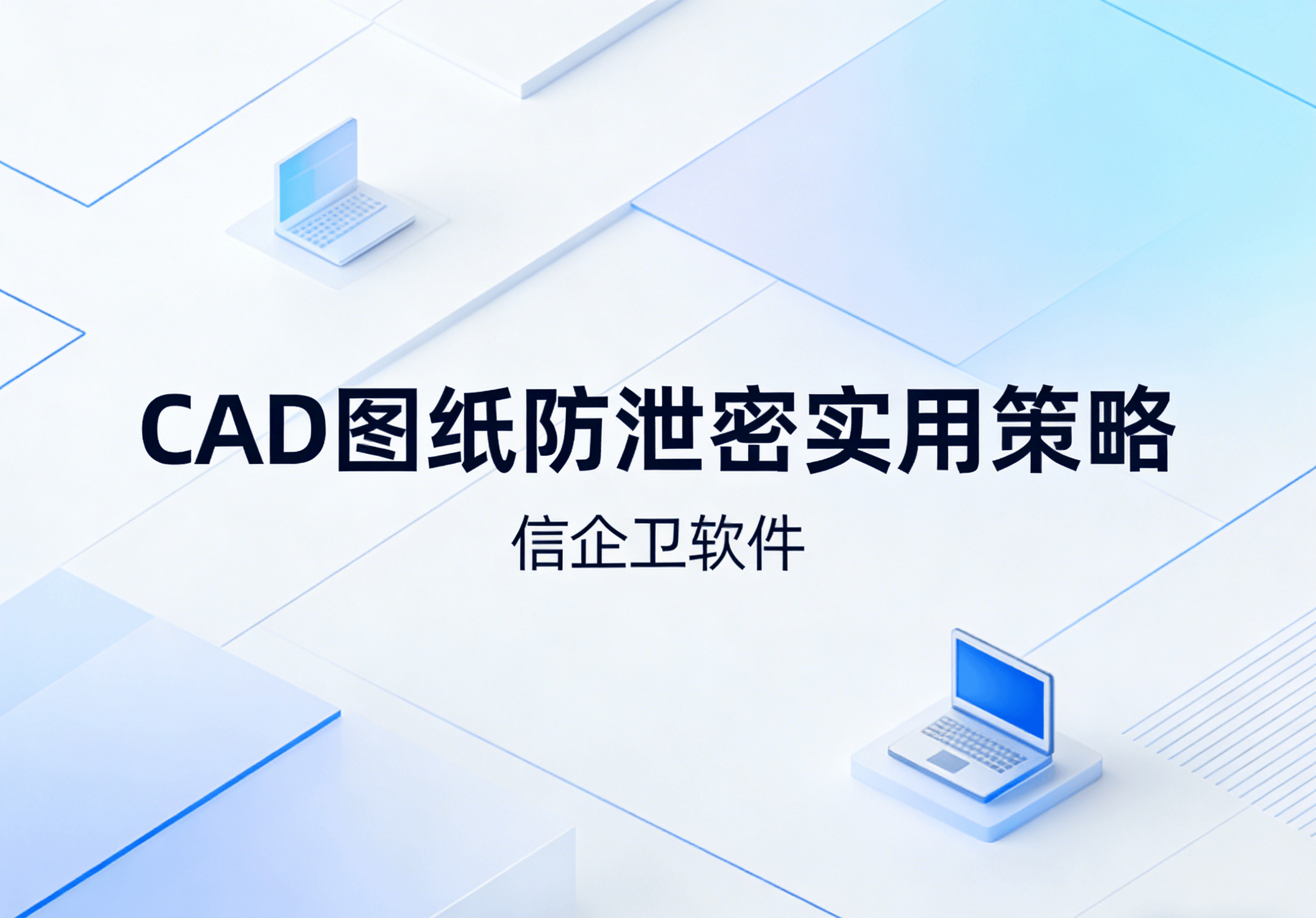 CAD图纸防泄密实用策略

信企卫软件